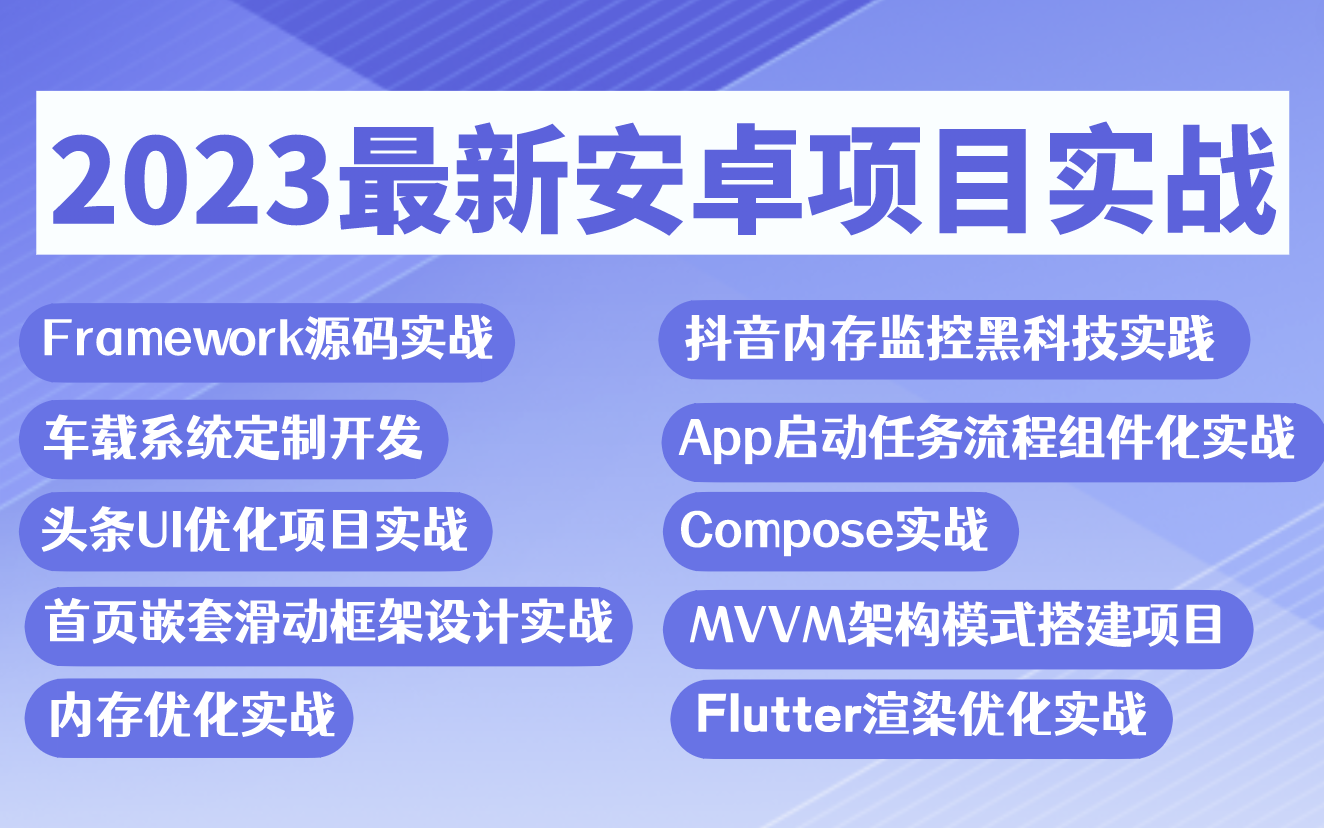 2023最新安卓项目实战

Framework源码实战

车载系统定制开发

头条UI优化项目实战

首页嵌套滑动框架设计实战

内存优化实战

抖音内存监控黑科技实践

App启动任务流程组件化实战

Compose实战

MVVM架构模式搭建项目

Flutter渲染优化实战